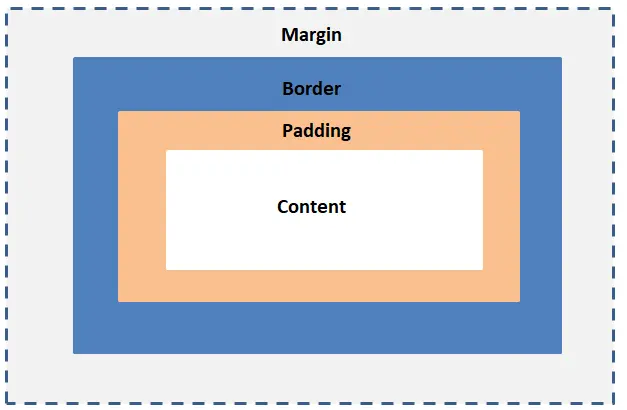 Margin

Border

Padding

Content